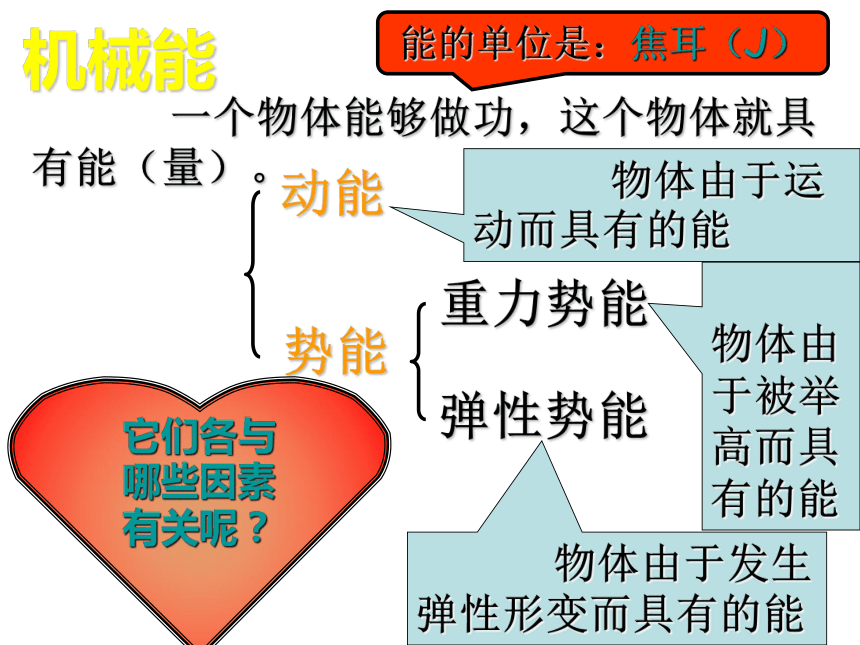 机械能

能的单位是：焦耳（J）

一个物体能够做功，这个物体就具有能（量）。

动能

物体由于运动而具有的能

势能

重力势能

物体由于被举高而具有的能

弹性势能

物体由于发生弹性形变而具有的能

它们各与哪些因素有关呢？